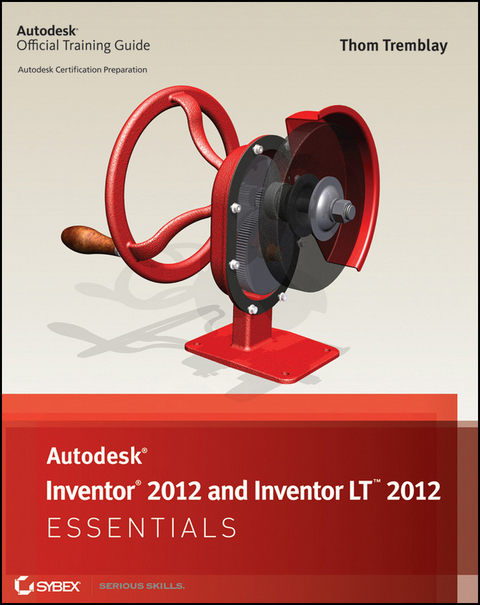 Autodesk®
Official Training Guide

Autodesk Certification Preparation

Thom Tremblay

Autodesk®
Inventor® 2012 and Inventor LT™ 2012
ESSENTIALS

SYBEX SERIOUS SKILLS.